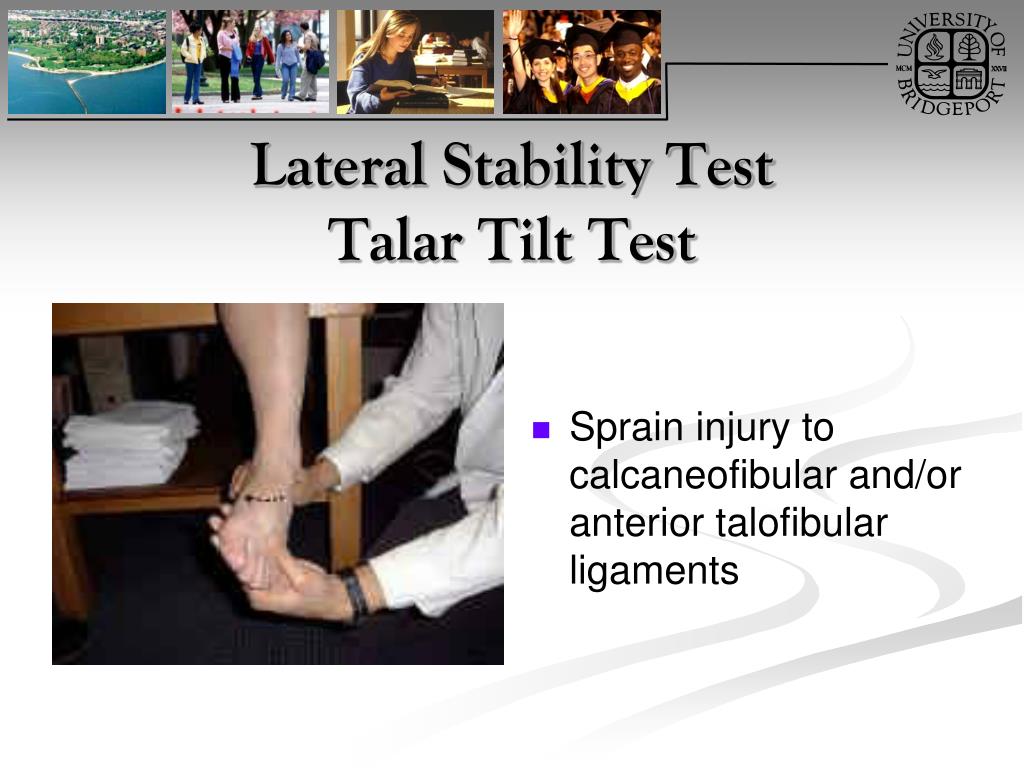 UNIVERSITY OF BRIDGEPORT
MCM XXVII

Lateral Stability Test
Talar Tilt Test

Sprain injury to calcaneofibular and/or anterior talofibular ligaments